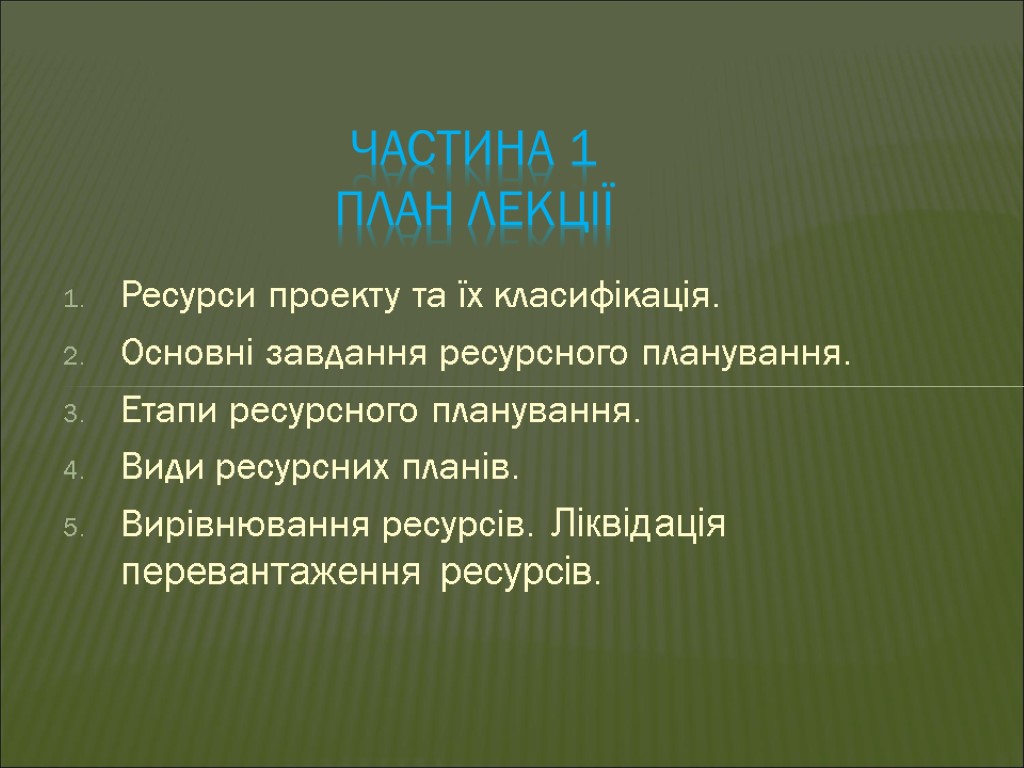 ЧАСТИНА 1
ПЛАН ЛЕКЦІЇ

1. Ресурси проекту та їх класифікація.
2. Основні завдання ресурсного планування.
3. Етапи ресурсного планування.
4. Види ресурсних планів.
5. Вирівнювання ресурсів. Ліквідація перевантаження ресурсів.